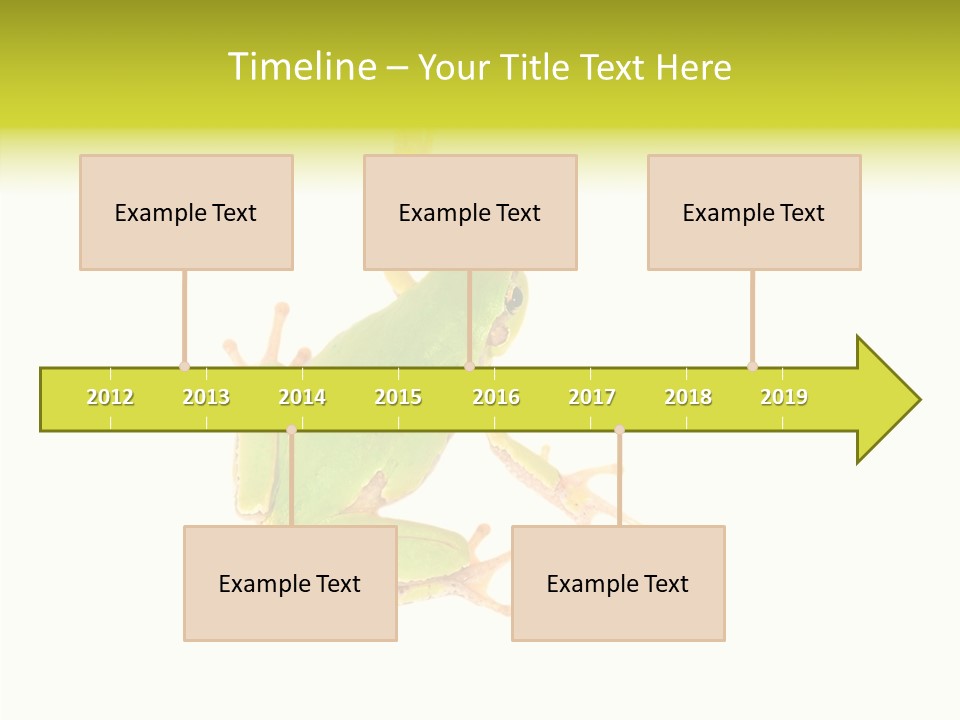 Timeline – Your Title Text Here

Example Text

Example Text

Example Text

2012 2013 2014 2015 2016 2017 2018 2019

Example Text

Example Text